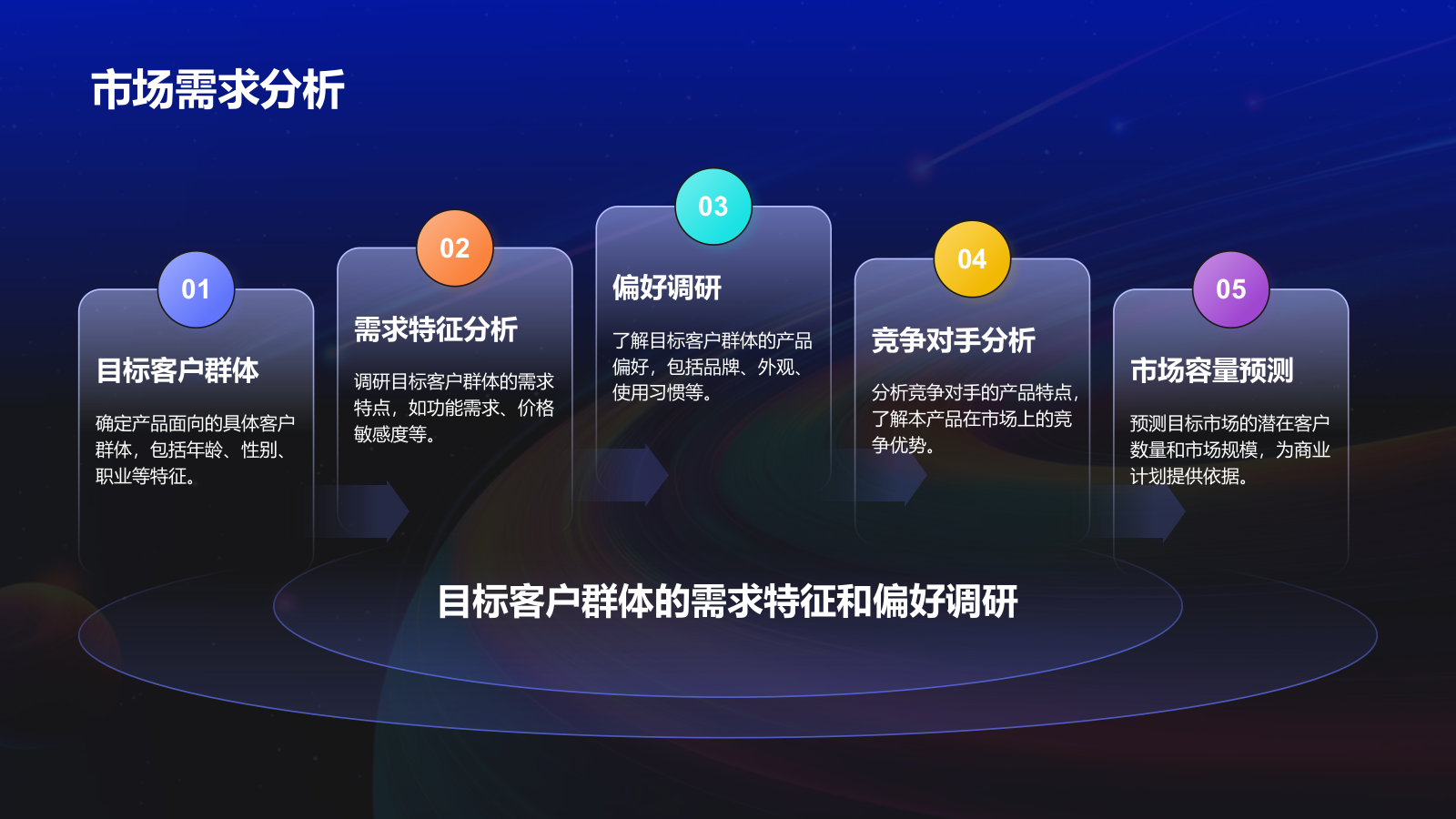 市场需求分析

01

目标客户群体

确定产品面向的具体客户群体，包括年龄、性别、职业等特征。

02

需求特征分析

调研目标客户群体的需求特点，如功能需求、价格敏感度等。

03

偏好调研

了解目标客户群体的产品偏好，包括品牌、外观、使用习惯等。

04

竞争对手分析

分析竞争对手的产品特点，了解本产品在市场上的竞争优势。

05

市场容量预测

预测目标市场的潜在客户数量和市场规模，为商业计划提供依据。

目标客户群体的需求特征和偏好调研